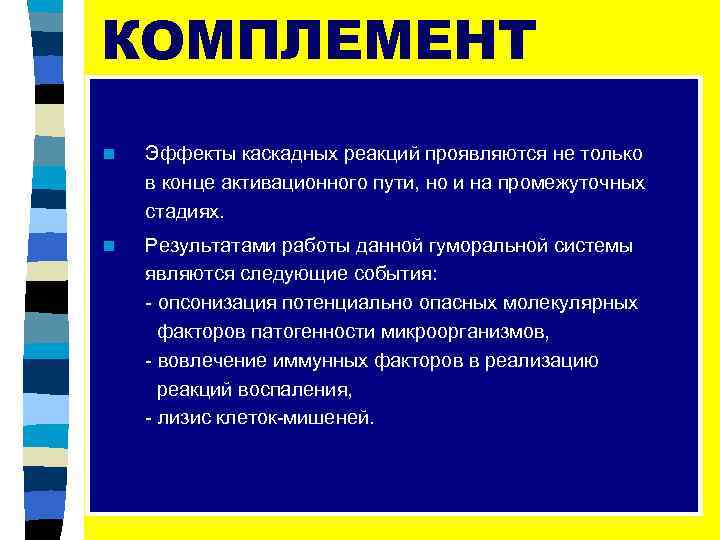 КОМПЛЕМЕНТ

Эффекты каскадных реакций проявляются не только в конце активационного пути, но и на промежуточных стадиях.

Результатами работы данной гуморальной системы являются следующие события:
- опсонизация потенциально опасных молекулярных факторов патогенности микроорганизмов,
- вовлечение иммунных факторов в реализацию реакций воспаления,
- лизис клеток-мишеней.